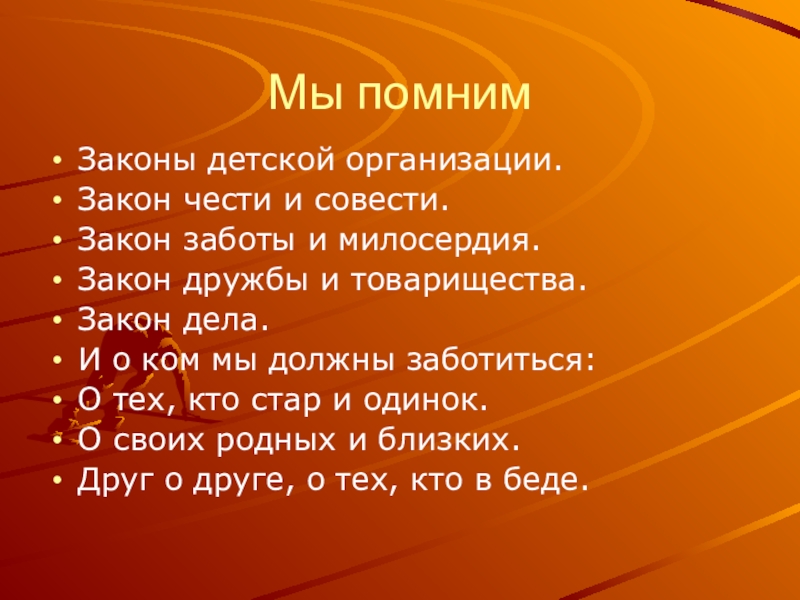 Мы помним

• Законы детской организации.
• Закон чести и совести.
• Закон заботы и милосердия.
• Закон дружбы и товарищества.
• Закон дела.
• И о ком мы должны заботиться:
• О тех, кто стар и одинок.
• О своих родных и близких.
• Друг о друге, о тех, кто в беде.